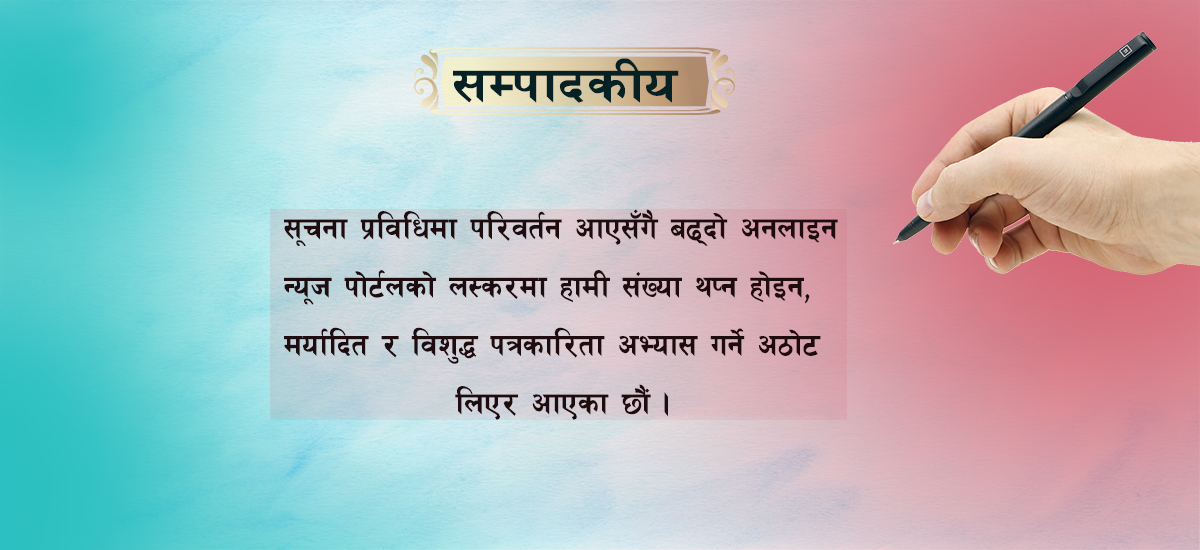 सम्पादकीय

सूचना प्रविधिमा परिवर्तन आएसँगै बढ्दो अनलाइन न्यूज पोर्टलको लस्करमा हामी संख्या थप्न होइन, मर्यादित र विशुद्ध पत्रकारिता अभ्यास गर्ने अठोट लिएर आएका छौं ।